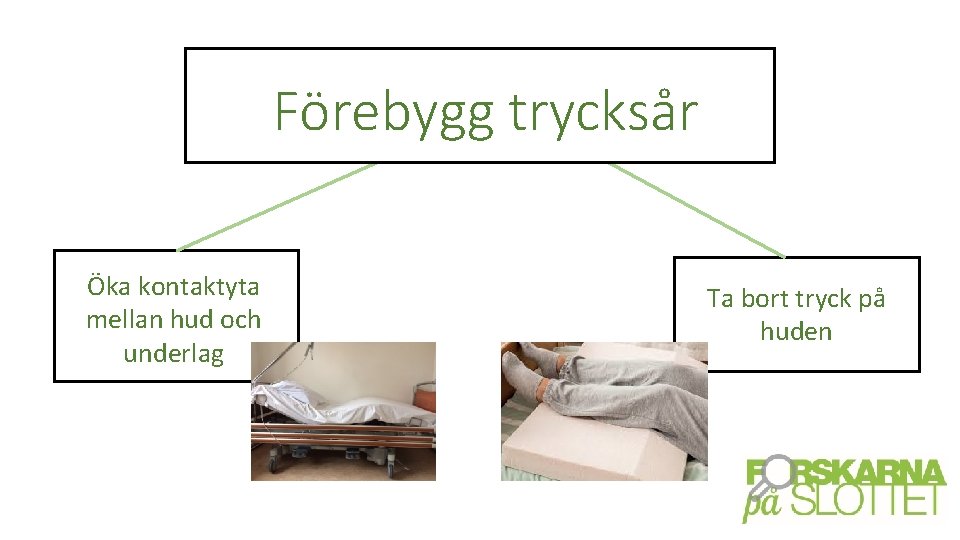 Förebygg trycksår

Öka kontaktyta mellan hud och underlag

Ta bort tryck på huden

FORSKARNA på SLOTTET